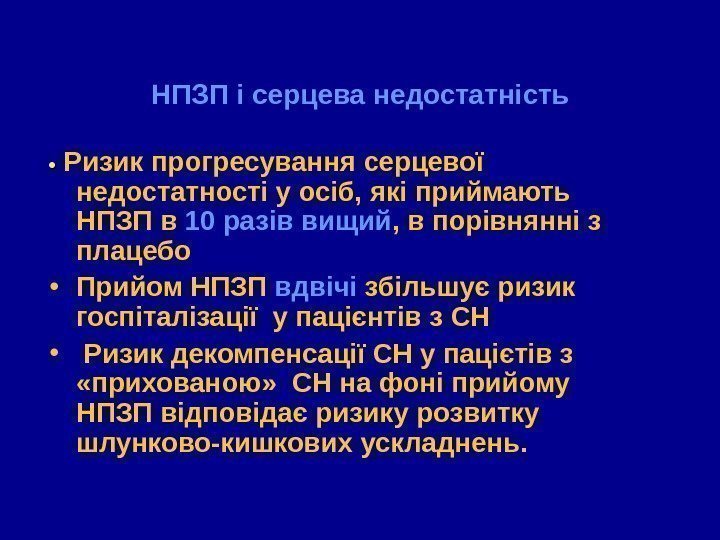 НПЗП і серцева недостатність

• Ризик прогресування серцевої недостатності у осіб, які приймають НПЗП в 10 разів вищий, в порівнянні з плацебо

• Прийом НПЗП вдвічі збільшує ризик госпіталізації у пацієнтів з СН

• Ризик декомпенсації СН у пацієтів з «прихованою» СН на фоні прийому НПЗП відповідає ризику розвитку шлунково-кишкових ускладнень.